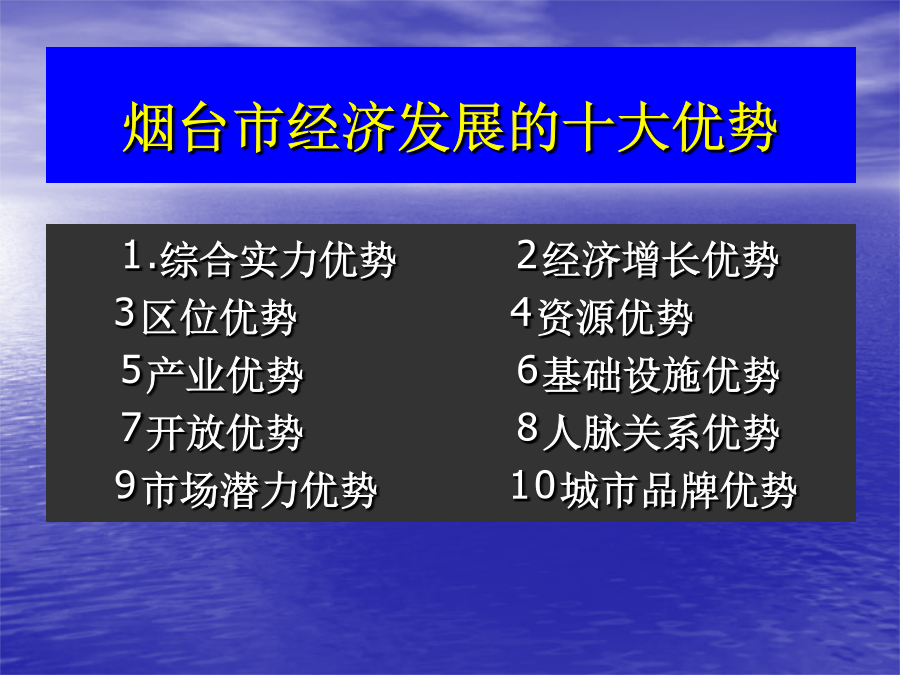 烟台市经济发展的十大优势

1.综合实力优势
3区位优势
5产业优势
7开放优势
9市场潜力优势

2经济增长优势
4资源优势
6基础设施优势
8人脉关系优势
10城市品牌优势